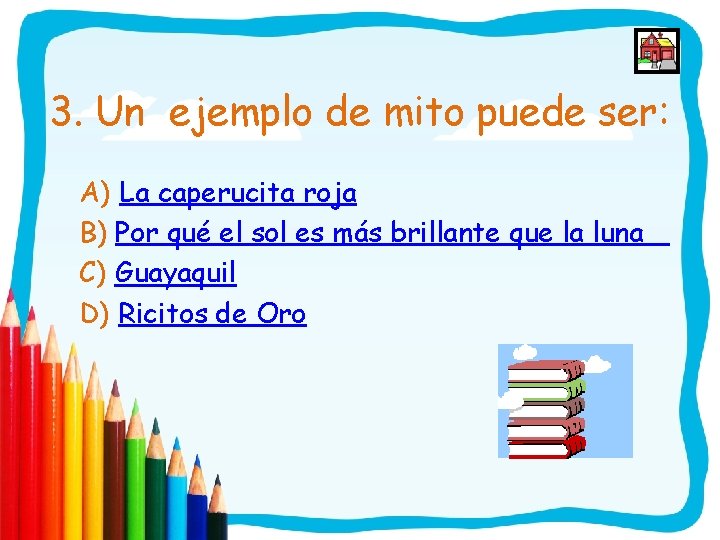 3. Un ejemplo de mito puede ser:

A) La caperucita roja
B) Por qué el sol es más brillante que la luna
C) Guayaquil
D) Ricitos de Oro